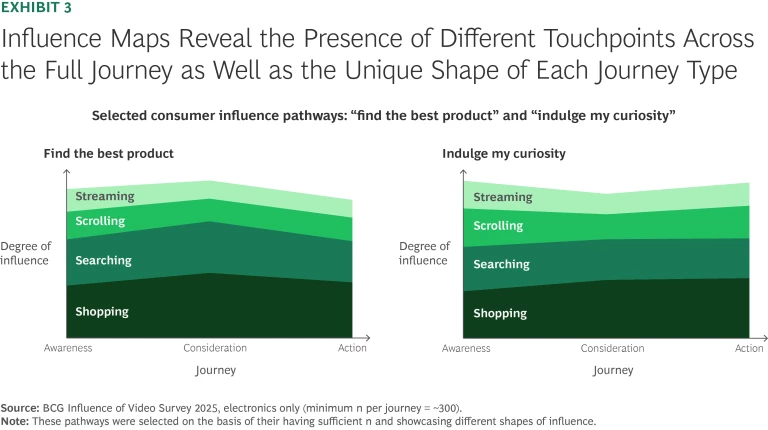 EXHIBIT 3

Influence Maps Reveal the Presence of Different Touchpoints Across the Full Journey as Well as the Unique Shape of Each Journey Type

Selected consumer influence pathways: "find the best product" and "indulge my curiosity"

Find the best product

Degree of influence

Streaming

Scrolling

Searching

Shopping

Awareness

Consideration

Action

Journey

Indulge my curiosity

Degree of influence

Streaming

Scrolling

Searching

Shopping

Awareness

Consideration

Action

Journey

Source: BCG Influence of Video Survey 2025, electronics only (minimum n per journey = ~300).
Note: These pathways were selected on the basis of their having sufficient n and showcasing different shapes of influence.